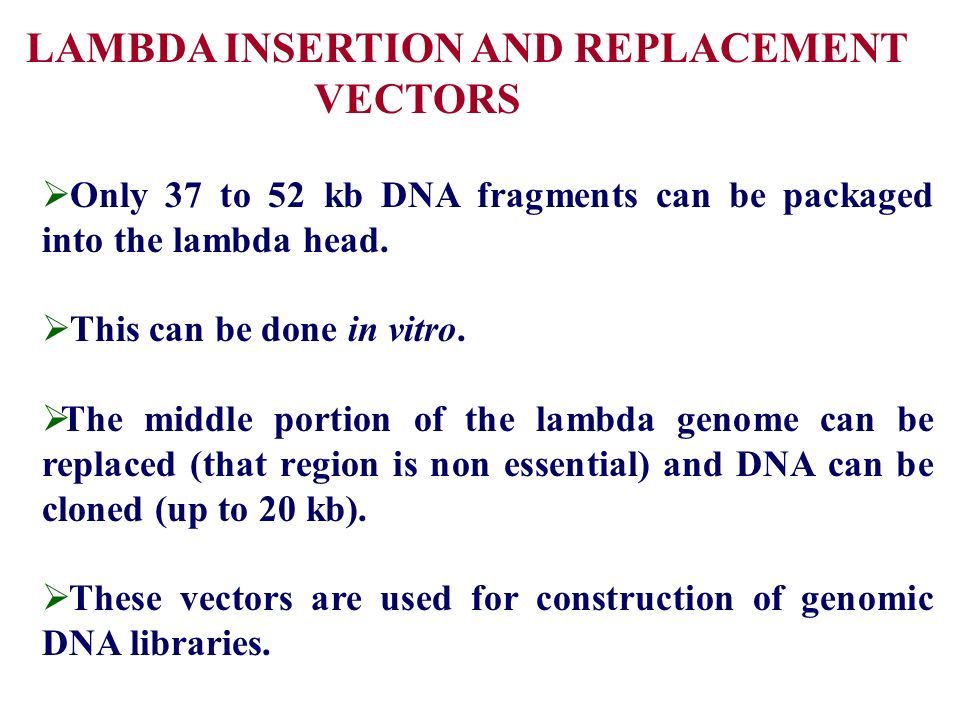 LAMBDA INSERTION AND REPLACEMENT VECTORS

➢Only 37 to 52 kb DNA fragments can be packaged into the lambda head.

➢This can be done in vitro.

➢The middle portion of the lambda genome can be replaced (that region is non essential) and DNA can be cloned (up to 20 kb).

➢These vectors are used for construction of genomic DNA libraries.